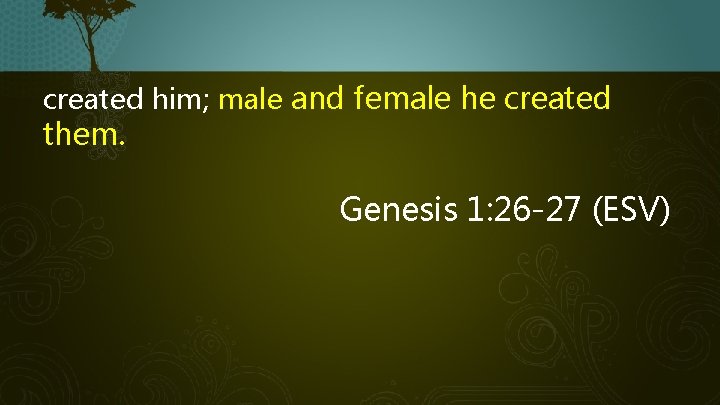 created him; male and female he created them.

Genesis 1:26-27 (ESV)